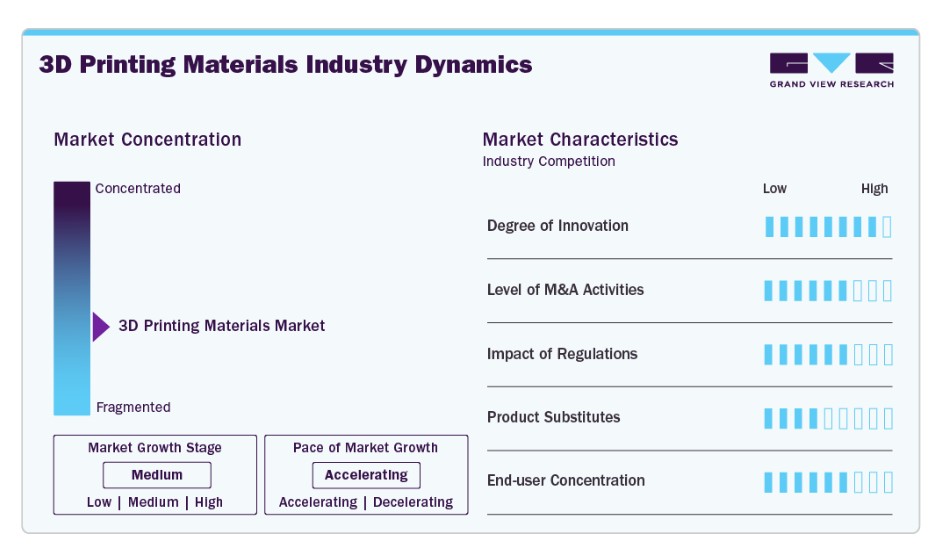 3D Printing Materials Industry Dynamics

GRAND VIEW RESEARCH

Market Concentration

Concentrated

3D Printing Materials Market

Fragmented

Market Growth Stage

Medium

Low | Medium | High

Pace of Market Growth

Accelerating

Accelerating | Decelerating

Market Characteristics

Industry Competition

Low High

Degree of Innovation

Level of M&A Activities

Impact of Regulations

Product Substitutes

End-user Concentration